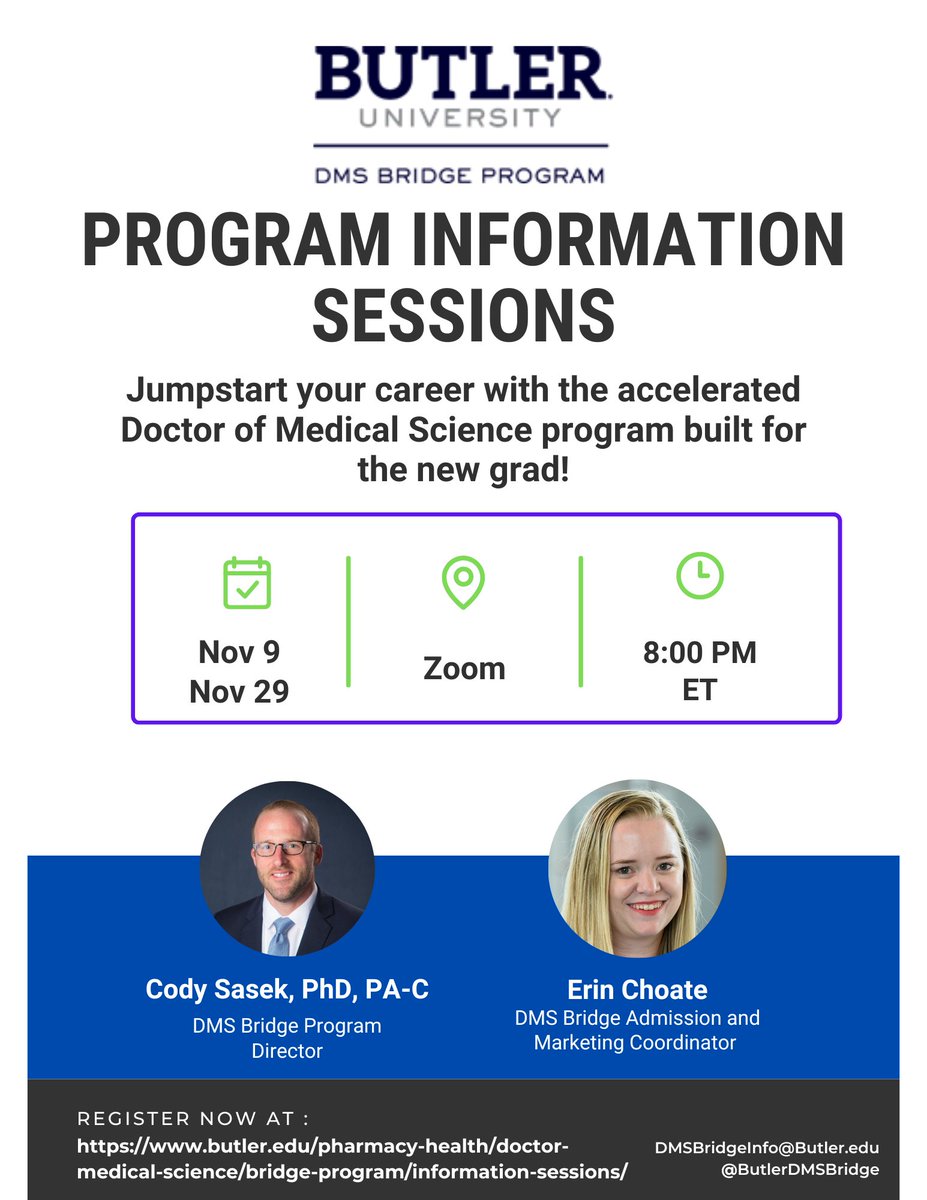 BUTLER
UNIVERSITY

DMS BRIDGE PROGRAM

PROGRAM INFORMATION SESSIONS

Jumpstart your career with the accelerated Doctor of Medical Science program built for the new grad!

Nov 9
Nov 29

Zoom

8:00 PM
ET

Cody Sasek, PhD, PA-C
DMS Bridge Program Director

Erin Choate
DMS Bridge Admission and Marketing Coordinator

REGISTER NOW AT :
https://www.butler.edu/pharmacy-health/doctor-medical-science/bridge-program/information-sessions/

DMSBridgeInfo@Butler.edu
@ButlerDMSBridge